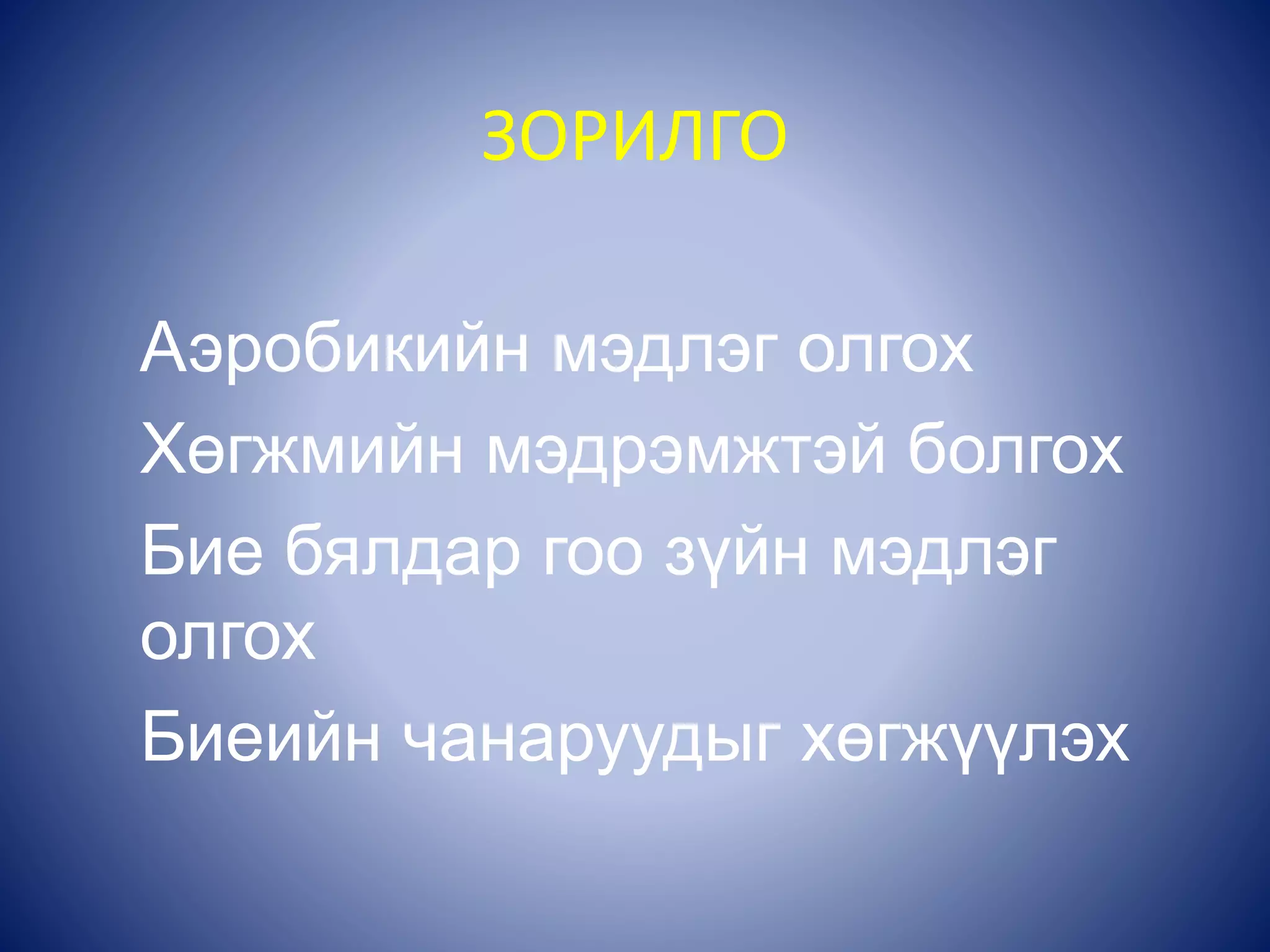 ЗОРИЛГО

Аэробикийн мэдлэг олгох

Хөгжмийн мэдрэмжтэй болгох

Бие бялдар гоо зүйн мэдлэг олгох

Биеийн чанаруудыг хөгжүүлэх